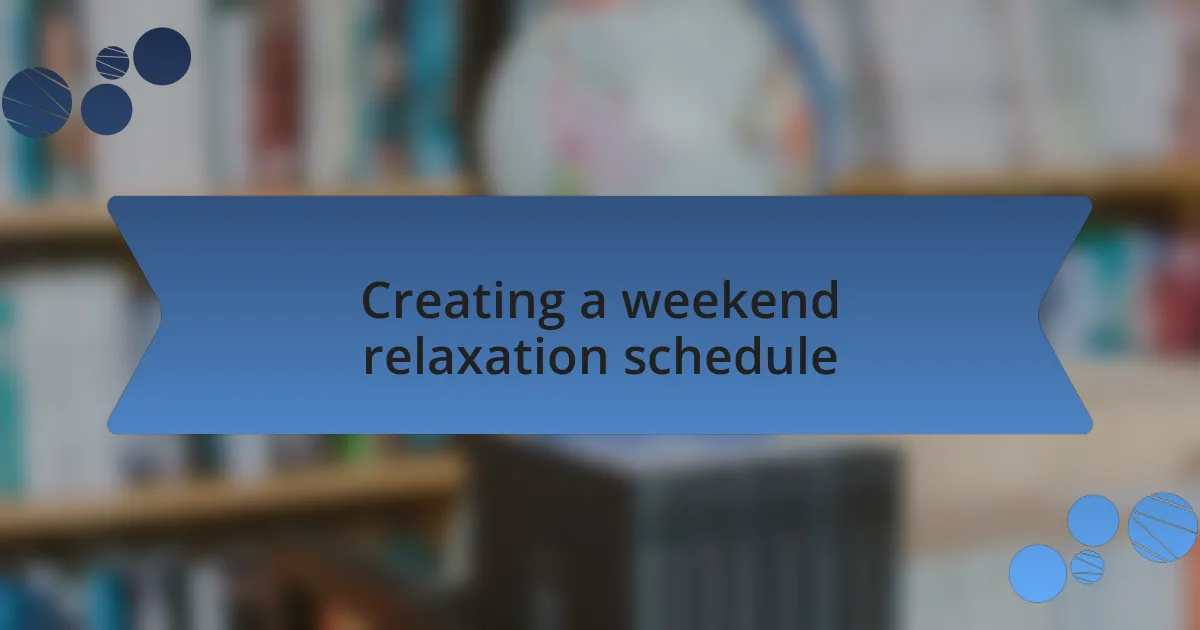 Creating a weekend relaxation schedule